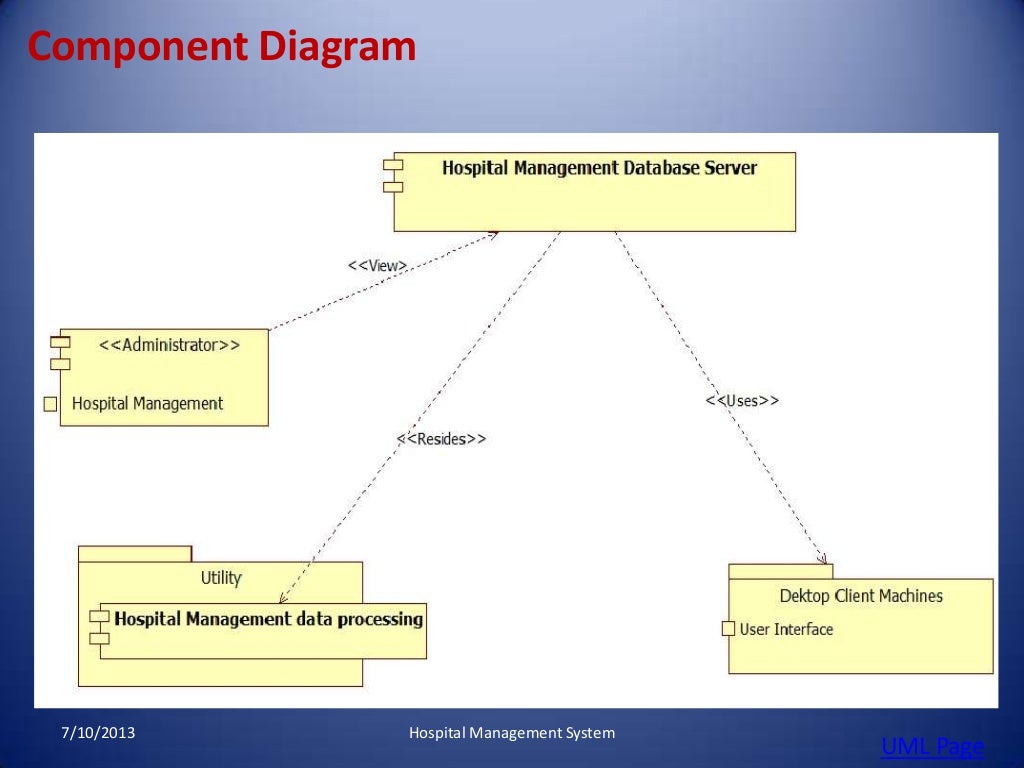 Component Diagram

Hospital Management Database Server

<<View>>

<<Administrator>>

Hospital Management

<<Resides>>

<<Uses>>

Utility

Hospital Management data processing

Dektop Client Machines

User Interface

7/10/2013

Hospital Management System

UML Page